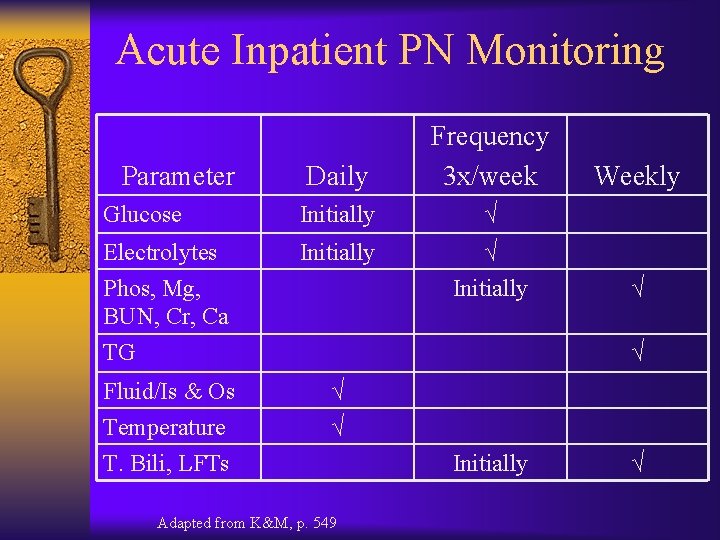 Acute Inpatient PN Monitoring

| Parameter | Daily | Frequency 3x/week | Weekly |
|---|---|---|---|
| Glucose | Initially | √ | |
| Electrolytes | Initially | √ | |
| Phos, Mg, BUN, Cr, Ca | | Initially | √ |
| TG | | | √ |
| Fluid/Is & Os | √ | | |
| Temperature | √ | | |
| T. Bili, LFTs | | Initially | √ |

Adapted from K&M, p. 549